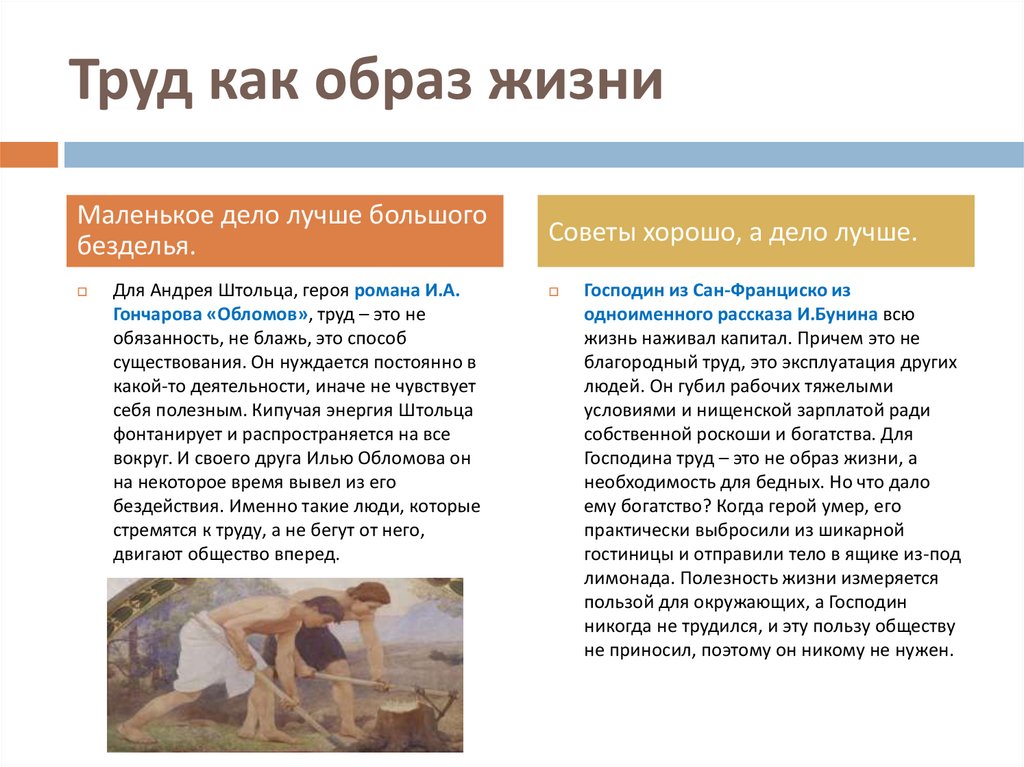 Труд как образ жизни

Маленькое дело лучше большого безделья.

Для Андрея Штольца, героя романа И.А. Гончарова «Обломов», труд – это не обязанность, не блажь, это способ существования. Он нуждается постоянно в какой-то деятельности, иначе не чувствует себя полезным. Кипучая энергия Штольца фонтанирует и распространяется на все вокруг. И своего друга Илью Обломова он на некоторое время вывел из его бездействия. Именно такие люди, которые стремятся к труду, а не бегут от него, двигают общество вперед.

Советы хорошо, а дело лучше.

Господин из Сан-Франциско из одноименного рассказа И.Бунина всю жизнь наживал капитал. Причем это не благородный труд, это эксплуатация других людей. Он губил рабочих тяжелыми условиями и нищенской зарплатой ради собственной роскоши и богатства. Для Господина труд – это не образ жизни, а необходимость для бедных. Но что дало ему богатство? Когда герой умер, его практически выбросили из шикарной гостиницы и отправили тело в ящике из-под лимонада. Полезность жизни измеряется пользой для окружающих, а Господин никогда не трудился, и эту пользу обществу не приносил, поэтому он никому не нужен.